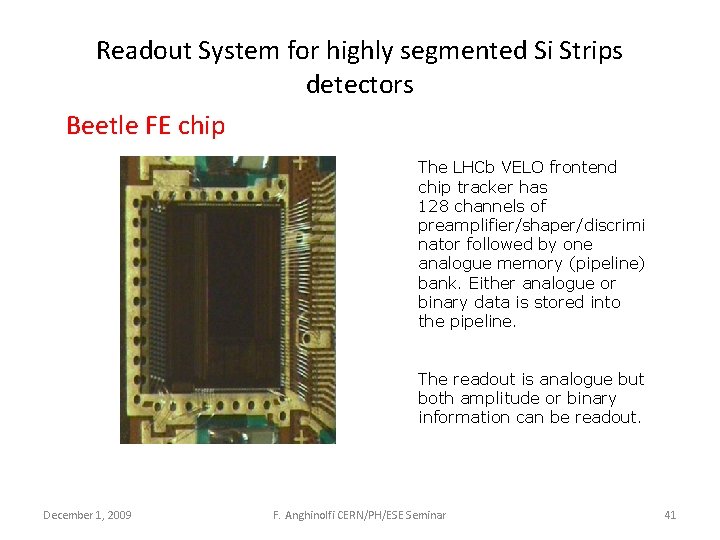 Readout System for highly segmented Si Strips detectors

Beetle FE chip

The LHCb VELO frontend chip tracker has 128 channels of preamplifier/shaper/discriminator followed by one analogue memory (pipeline) bank. Either analogue or binary data is stored into the pipeline.

The readout is analogue but both amplitude or binary information can be readout.

December 1, 2009

F. Anghinolfi CERN/PH/ESE Seminar

41